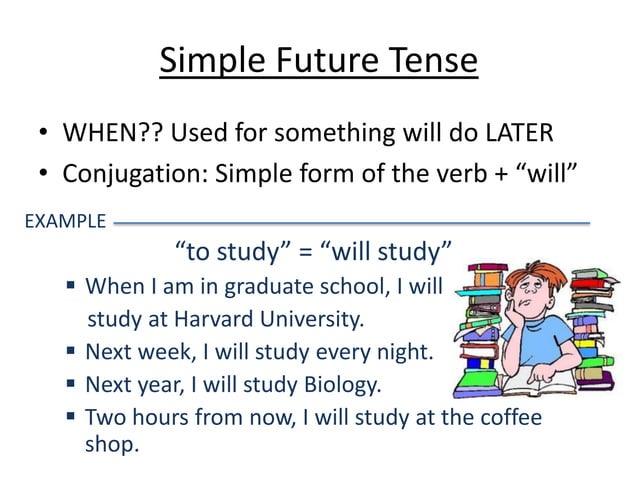 Simple Future Tense

• WHEN?? Used for something will do LATER
• Conjugation: Simple form of the verb + “will”

EXAMPLE

“to study” = “will study”

▪ When I am in graduate school, I will study at Harvard University.
▪ Next week, I will study every night.
▪ Next year, I will study Biology.
▪ Two hours from now, I will study at the coffee shop.